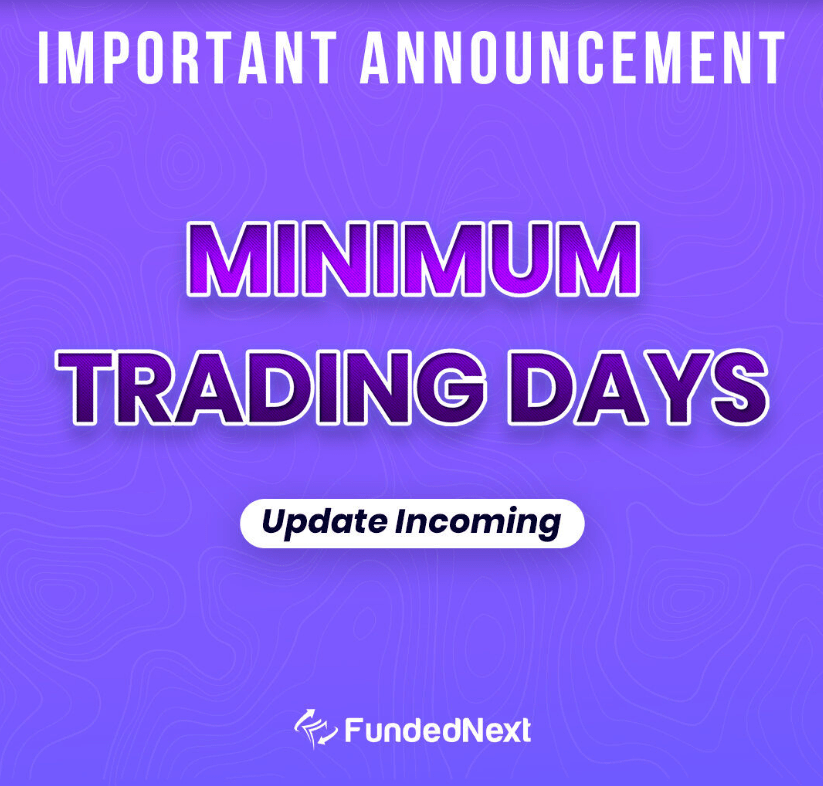 IMPORTANT ANNOUNCEMENT

MINIMUM TRADING DAYS

Update Incoming

FundedNext